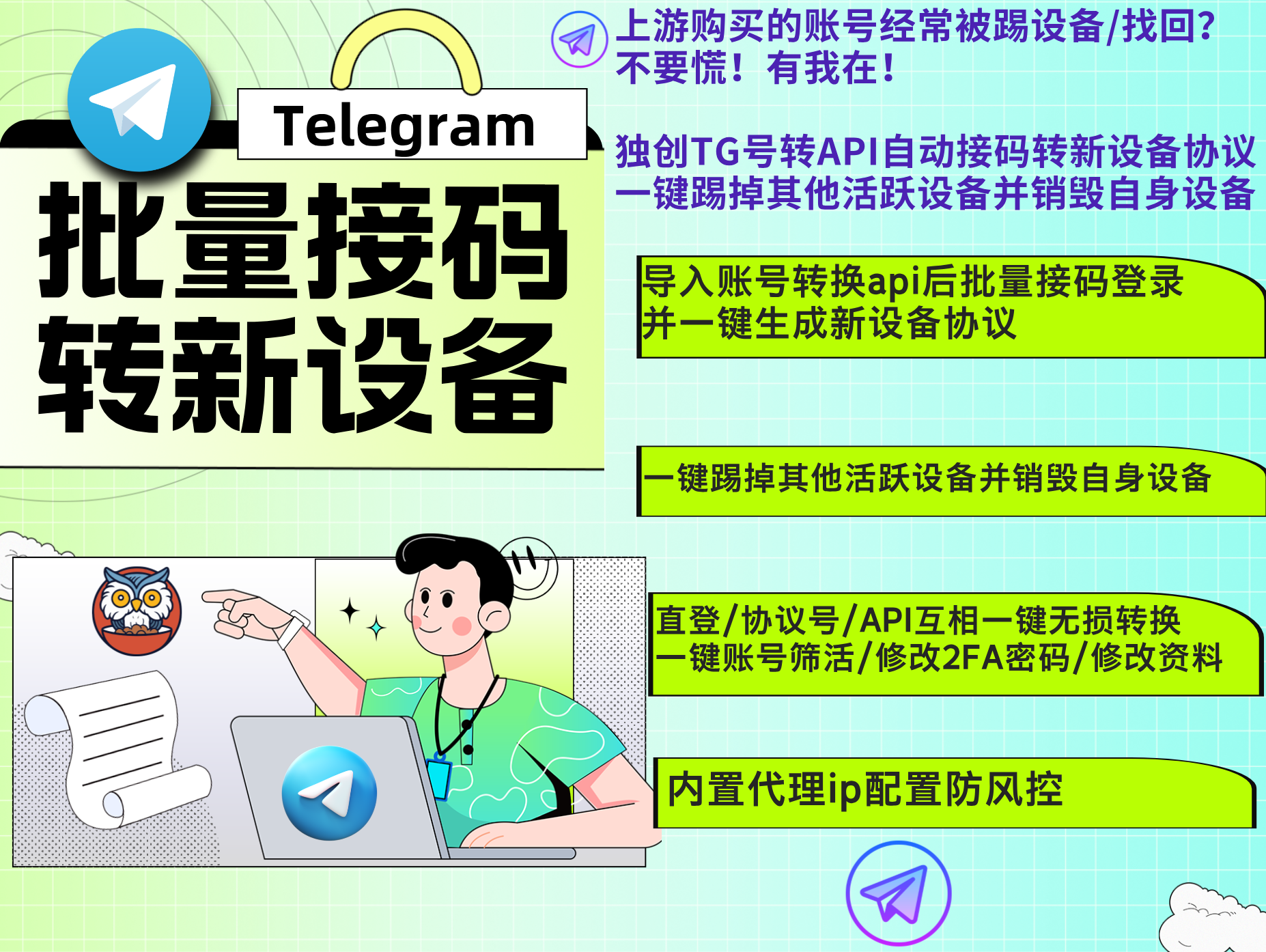 Telegram

批量接码
转新设备

上游购买的账号经常被踢设备/找回?
不要慌！有我在！

独创TG号转API自动接码转新设备协议
一键踢掉其他活跃设备并销毁自身设备

导入账号转换api后批量接码登录
并一键生成新设备协议

一键踢掉其他活跃设备并销毁自身设备

直登/协议号/API互相一键无损转换
一键账号筛活/修改2FA密码/修改资料

内置代理ip配置防风控